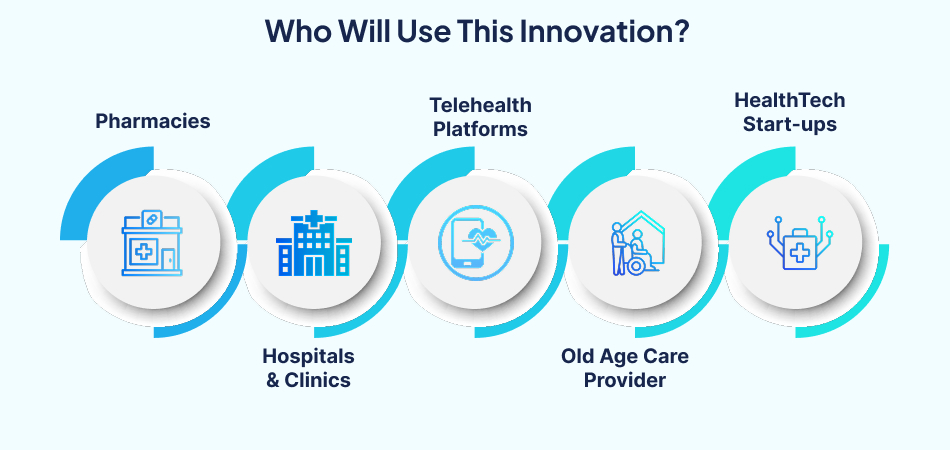 Who Will Use This Innovation?

Pharmacies

Hospitals & Clinics

Telehealth Platforms

Old Age Care Provider

HealthTech Start-ups